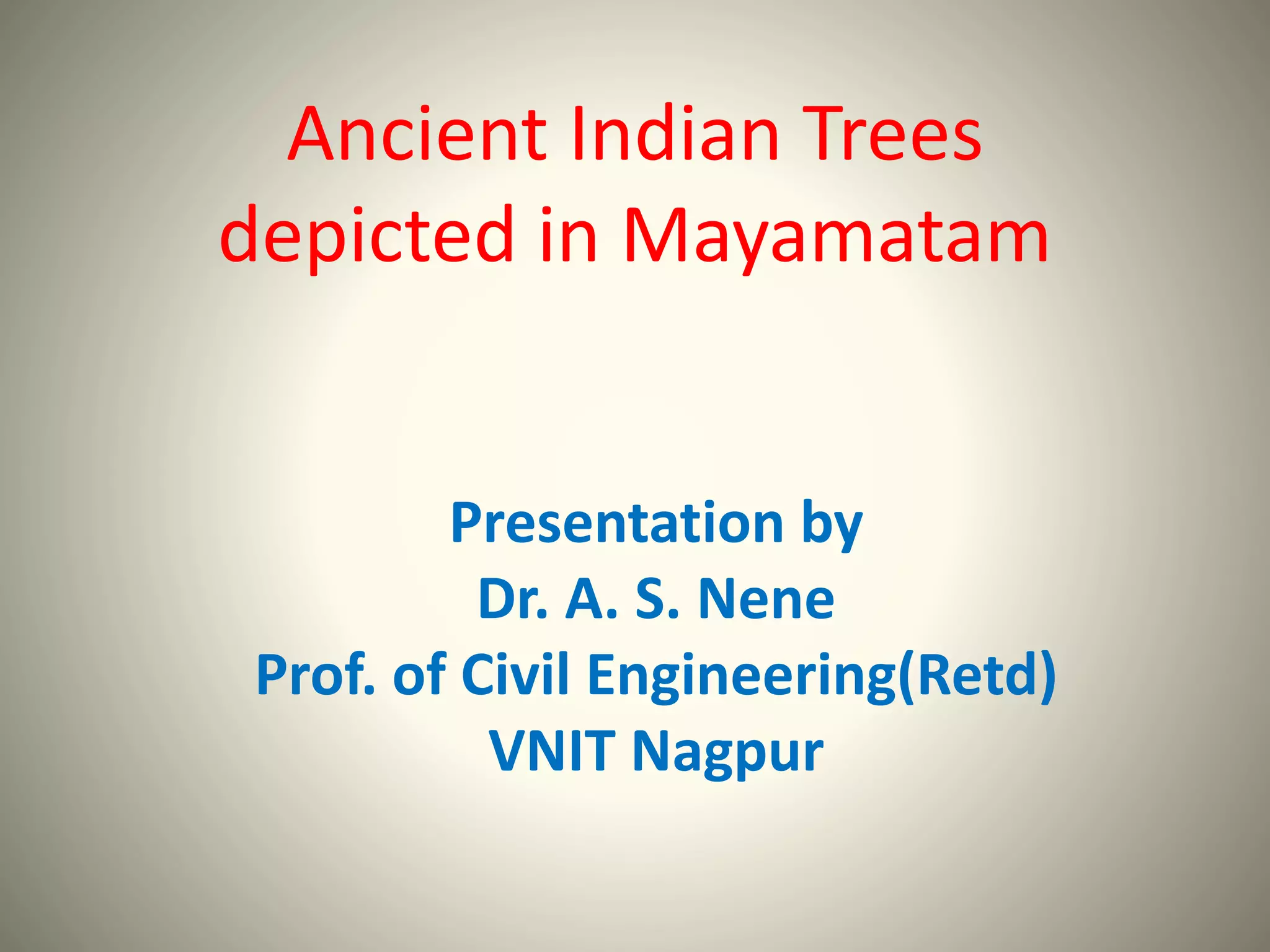 Ancient Indian Trees depicted in Mayamatam

Presentation by
Dr. A. S. Nene
Prof. of Civil Engineering(Retd)
VNIT Nagpur